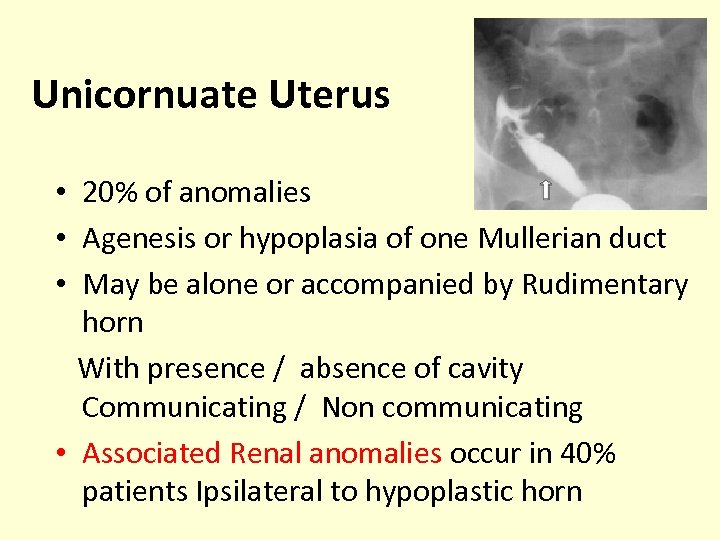 Unicornuate Uterus

• 20% of anomalies
• Agenesis or hypoplasia of one Mullerian duct
• May be alone or accompanied by Rudimentary horn

With presence / absence of cavity
Communicating / Non communicating

• Associated Renal anomalies occur in 40% patients Ipsilateral to hypoplastic horn